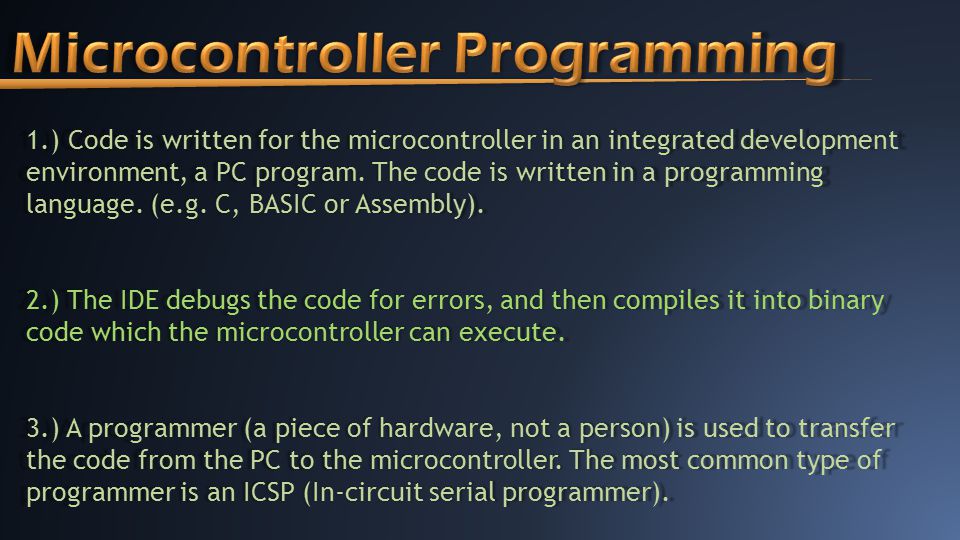 Microcontroller Programming

1.) Code is written for the microcontroller in an integrated development environment, a PC program. The code is written in a programming language. (e.g. C, BASIC or Assembly).

2.) The IDE debugs the code for errors, and then compiles it into binary code which the microcontroller can execute.

3.) A programmer (a piece of hardware, not a person) is used to transfer the code from the PC to the microcontroller. The most common type of programmer is an ICSP (In-circuit serial programmer).